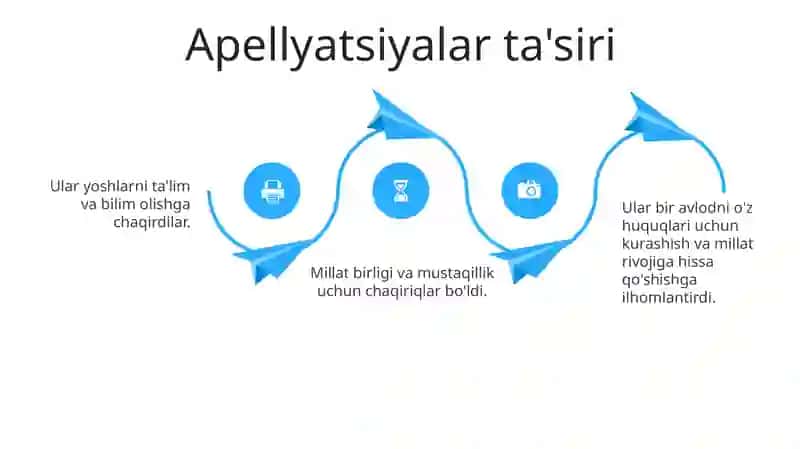 Apellyatsiyalar ta'siri

Ular yoshlarni ta'lim va bilim olishga chaqirdilar.

Millat birligi va mustaqillik uchun chaqiriqlar bo'ldi.

Ular bir avlodni o'z huquqlari uchun kurashish va millat rivojiga hissa qo'shishga ilhomlantirdi.